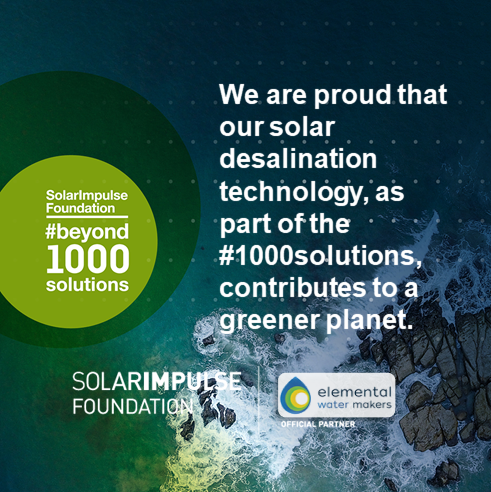 SolarImpulse Foundation
#beyond
1000
solutions

We are proud that our solar desalination technology, as part of the #1000solutions, contributes to a greener planet.

SOLARIMPULSE
FOUNDATION

elemental
water makers

OFFICIAL PARTNER